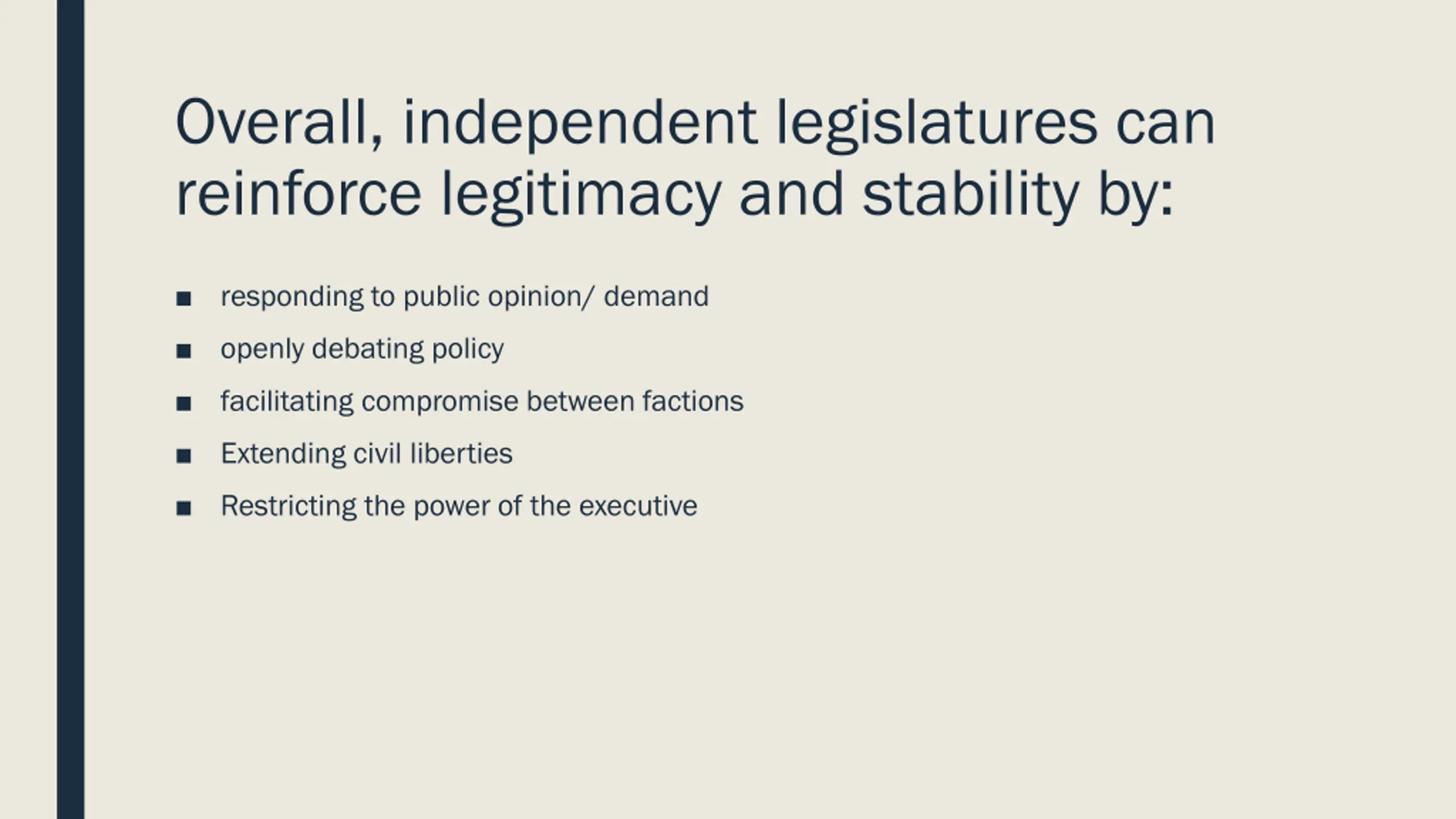 Overall, independent legislatures can reinforce legitimacy and stability by:

■ responding to public opinion/ demand
■ openly debating policy
■ facilitating compromise between factions
■ Extending civil liberties
■ Restricting the power of the executive